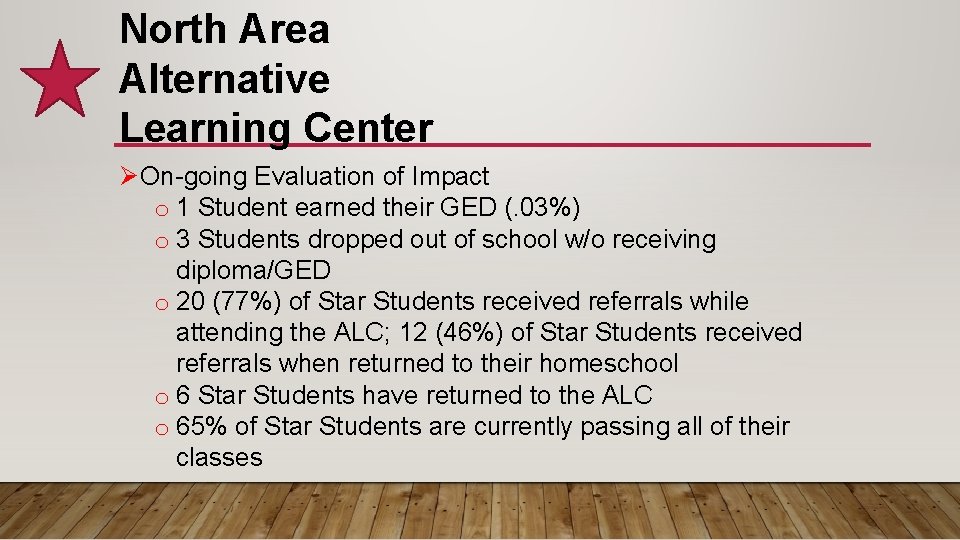 North Area Alternative Learning Center

➢On-going Evaluation of Impact
o 1 Student earned their GED (.03%)
o 3 Students dropped out of school w/o receiving diploma/GED
o 20 (77%) of Star Students received referrals while attending the ALC; 12 (46%) of Star Students received referrals when returned to their homeschool
o 6 Star Students have returned to the ALC
o 65% of Star Students are currently passing all of their classes